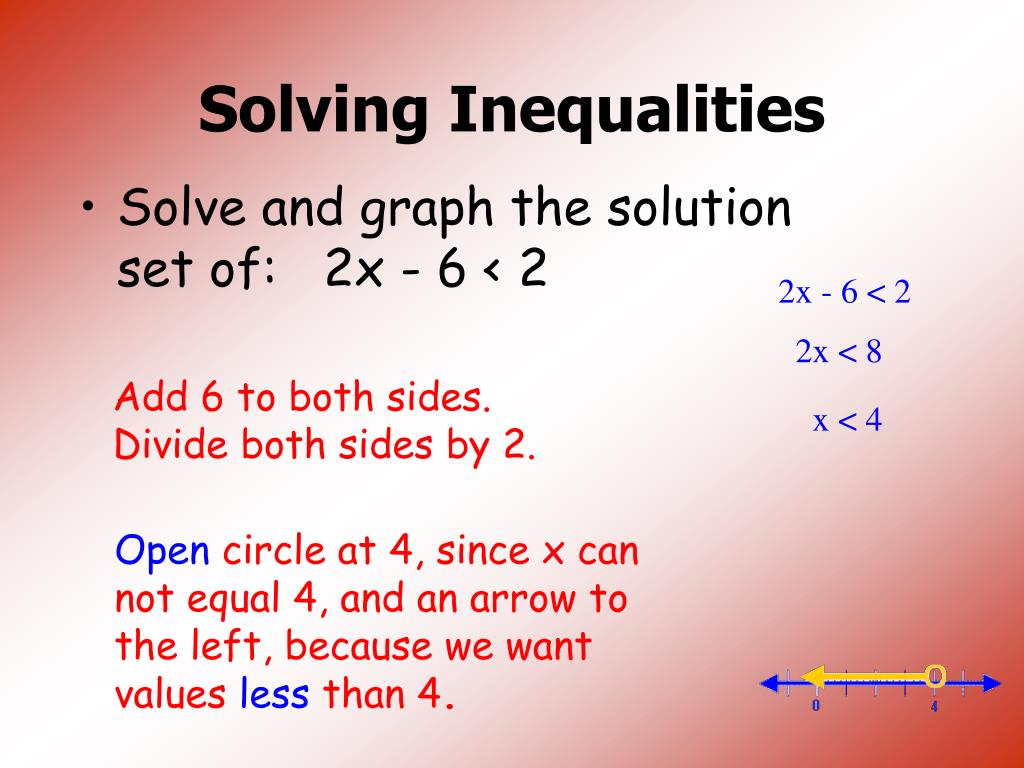 Solving Inequalities

• Solve and graph the solution set of: $2x - 6 < 2$

$2x - 6 < 2$

$2x < 8$

$x < 4$

Add 6 to both sides.
Divide both sides by 2.

Open circle at 4, since x can not equal 4, and an arrow to the left, because we want values less than 4.

0

4